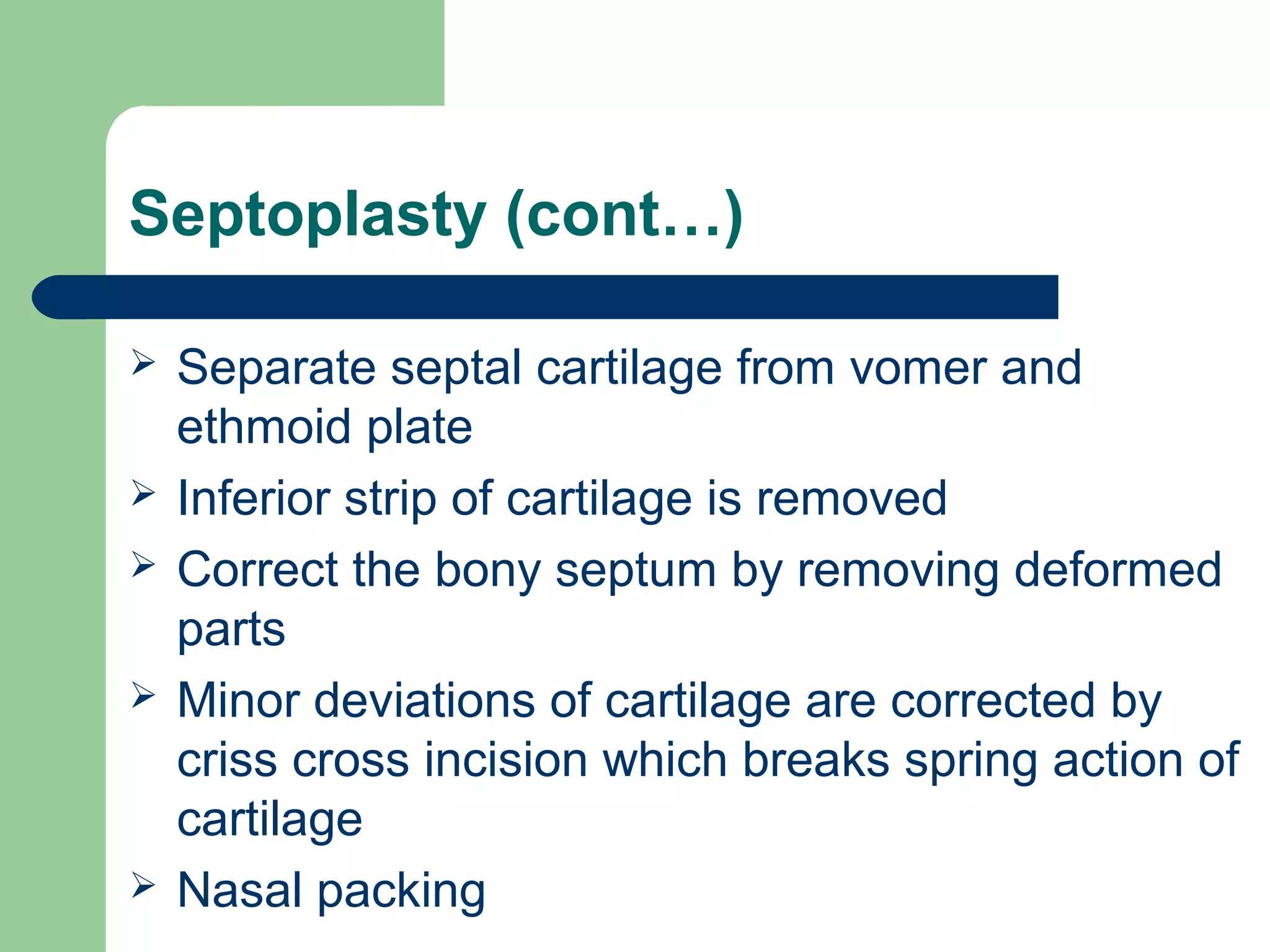 Septoplasty (cont…)

➢ Separate septal cartilage from vomer and ethmoid plate
➢ Inferior strip of cartilage is removed
➢ Correct the bony septum by removing deformed parts
➢ Minor deviations of cartilage are corrected by criss cross incision which breaks spring action of cartilage
➢ Nasal packing